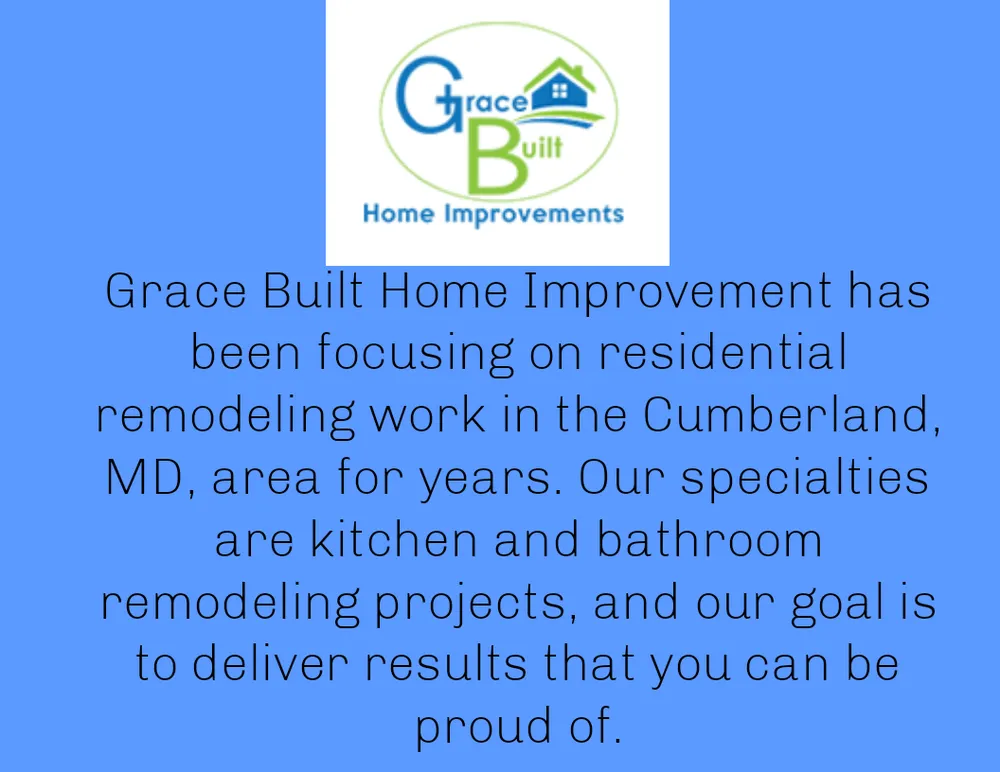 Grace Built
Home Improvements

Grace Built Home Improvement has been focusing on residential remodeling work in the Cumberland, MD, area for years. Our specialties are kitchen and bathroom remodeling projects, and our goal is to deliver results that you can be proud of.